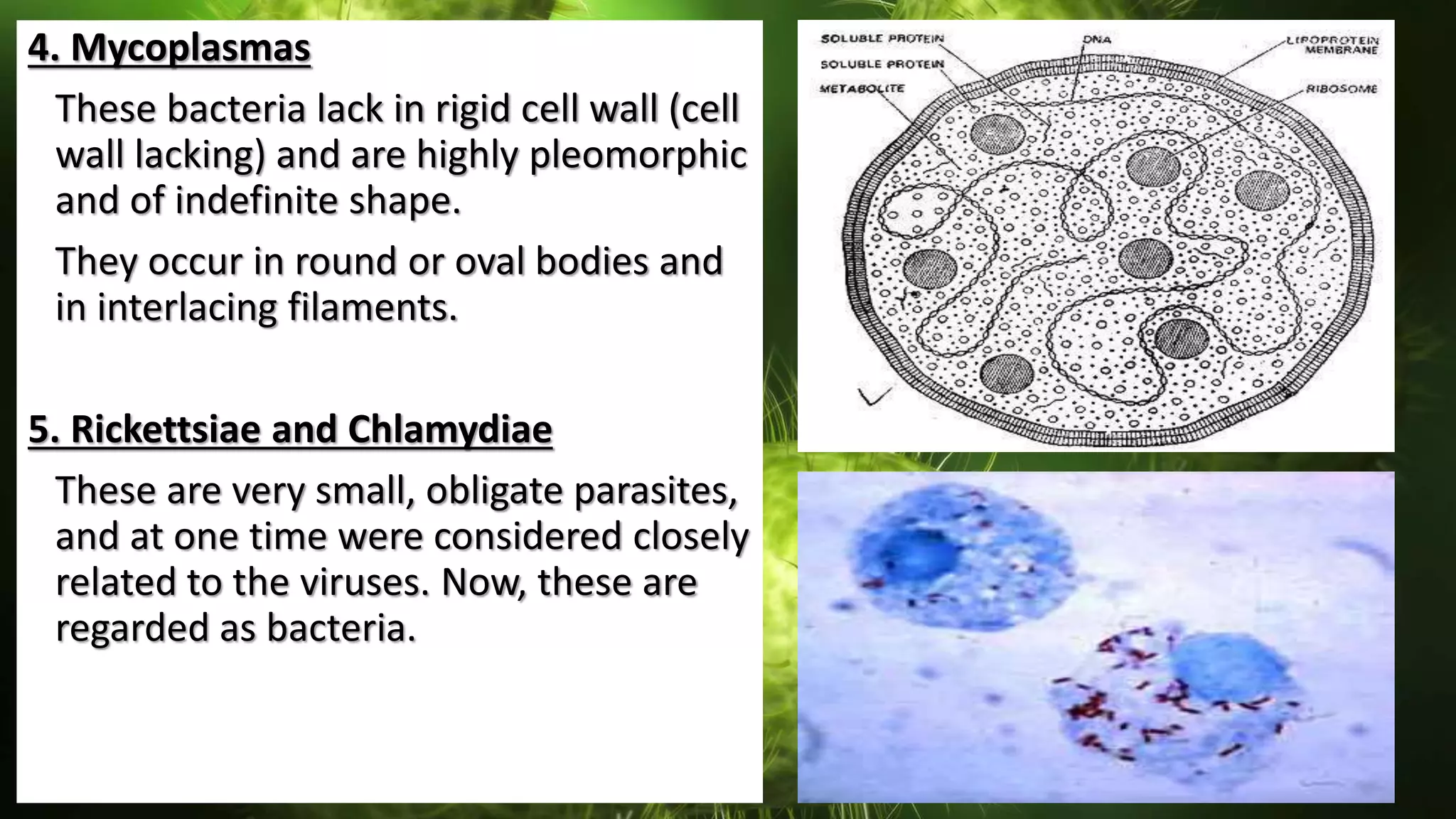 4. Mycoplasmas

These bacteria lack in rigid cell wall (cell wall lacking) and are highly pleomorphic and of indefinite shape.

They occur in round or oval bodies and in interlacing filaments.

5. Rickettsiae and Chlamydiae

These are very small, obligate parasites, and at one time were considered closely related to the viruses. Now, these are regarded as bacteria.

SOLUBLE PROTEIN
SOLUBLE PROTEIN
METABOLITE
DNA
LIPOPROTEIN MEMBRANE
RIBOSOME